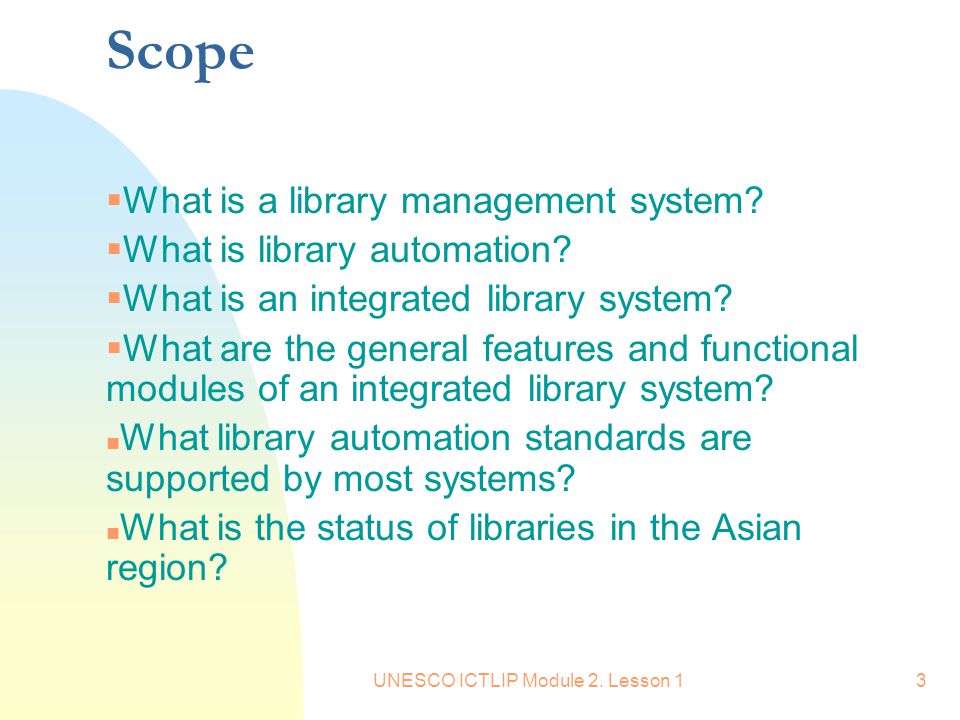 Scope

▪What is a library management system?

▪What is library automation?

▪What is an integrated library system?

▪What are the general features and functional modules of an integrated library system?

▪What library automation standards are supported by most systems?

▪What is the status of libraries in the Asian region?

UNESCO ICTLIP Module 2. Lesson 1

3